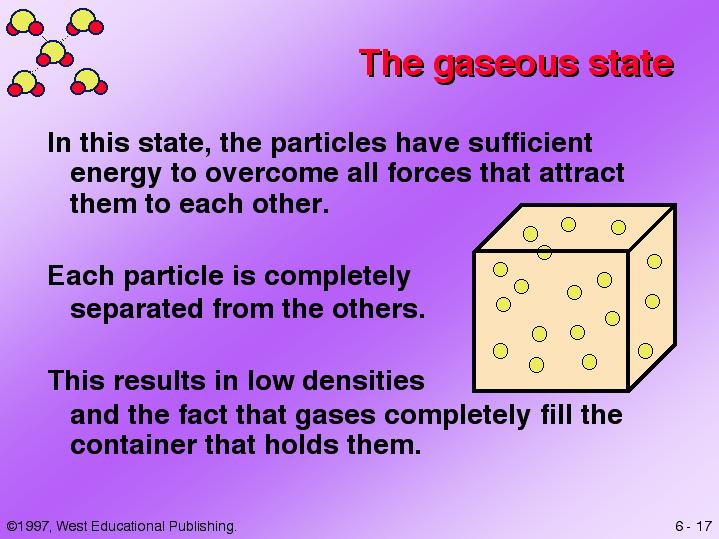 The gaseous state

In this state, the particles have sufficient energy to overcome all forces that attract them to each other.

Each particle is completely separated from the others.

This results in low densities and the fact that gases completely fill the container that holds them.

©1997, West Educational Publishing.

6 - 17